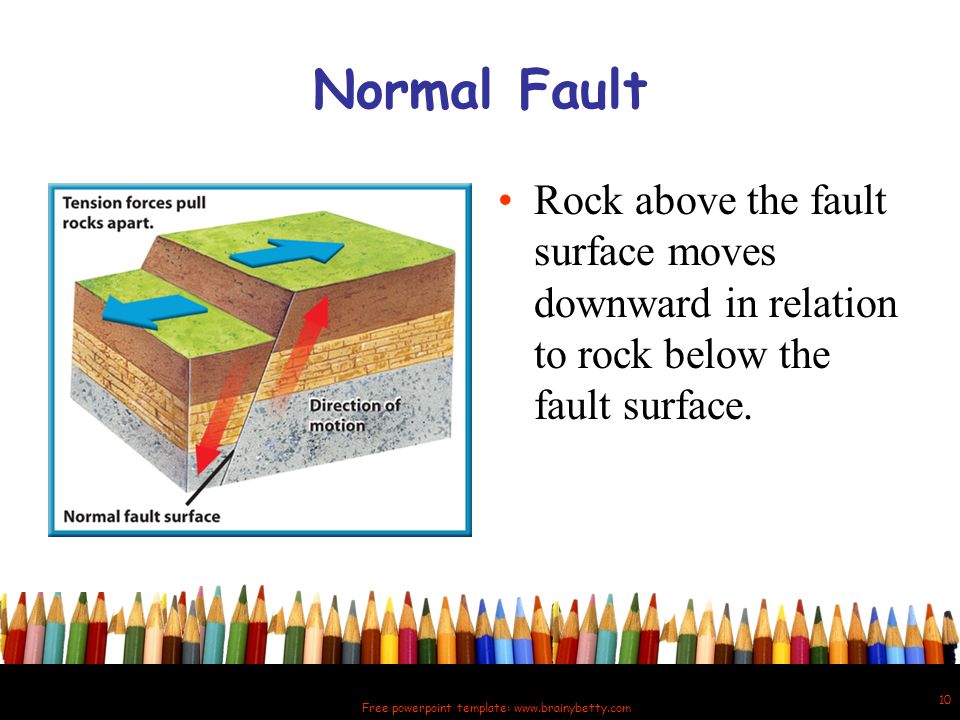 Normal Fault

Tension forces pull rocks apart.

Direction of motion

Normal fault surface

• Rock above the fault surface moves downward in relation to rock below the fault surface.

Free powerpoint template: www.brainybetty.com

10